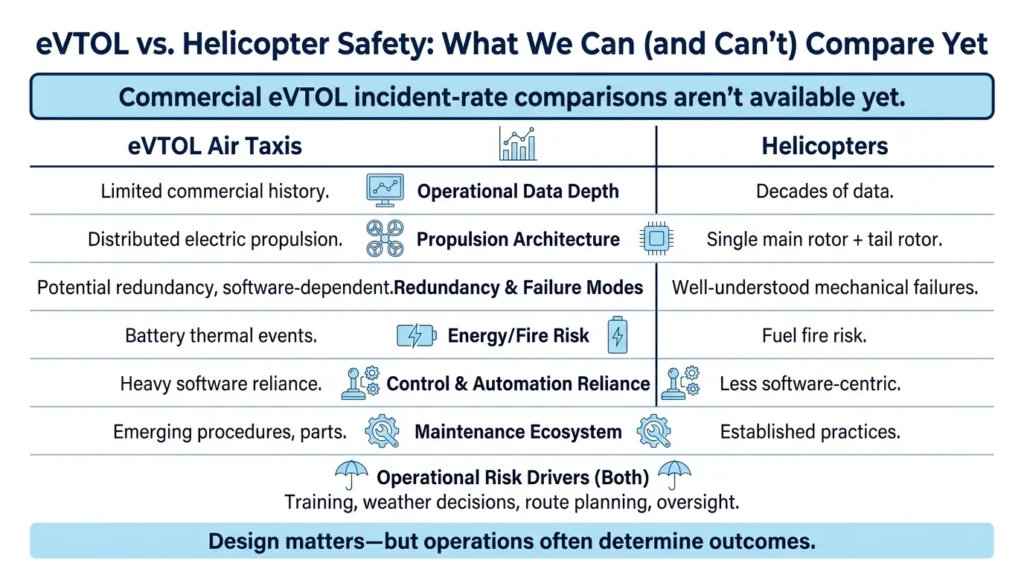 eVTOL vs. Helicopter Safety: What We Can (and Can't) Compare Yet

Commercial eVTOL incident-rate comparisons aren't available yet.

| eVTOL Air Taxis | | Helicopters |
|---|---|---|
| Limited commercial history. | Operational Data Depth | Decades of data. |
| Distributed electric propulsion. | Propulsion Architecture | Single main rotor + tail rotor. |
| Potential redundancy, software-dependent. | Redundancy & Failure Modes | Well-understood mechanical failures. |
| Battery thermal events. | Energy/Fire Risk | Fuel fire risk. |
| Heavy software reliance. | Control & Automation Reliance | Less software-centric. |
| Emerging procedures, parts. | Maintenance Ecosystem | Established practices. |

Operational Risk Drivers (Both)
Training, weather decisions, route planning, oversight.

Design matters—but operations often determine outcomes.